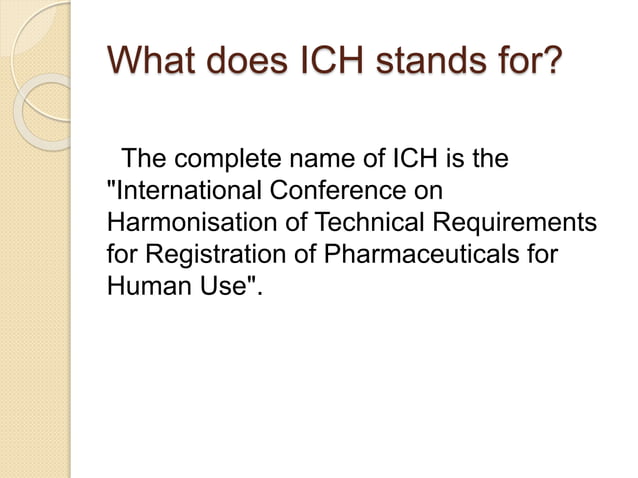 What does ICH stands for?

The complete name of ICH is the "International Conference on Harmonisation of Technical Requirements for Registration of Pharmaceuticals for Human Use".